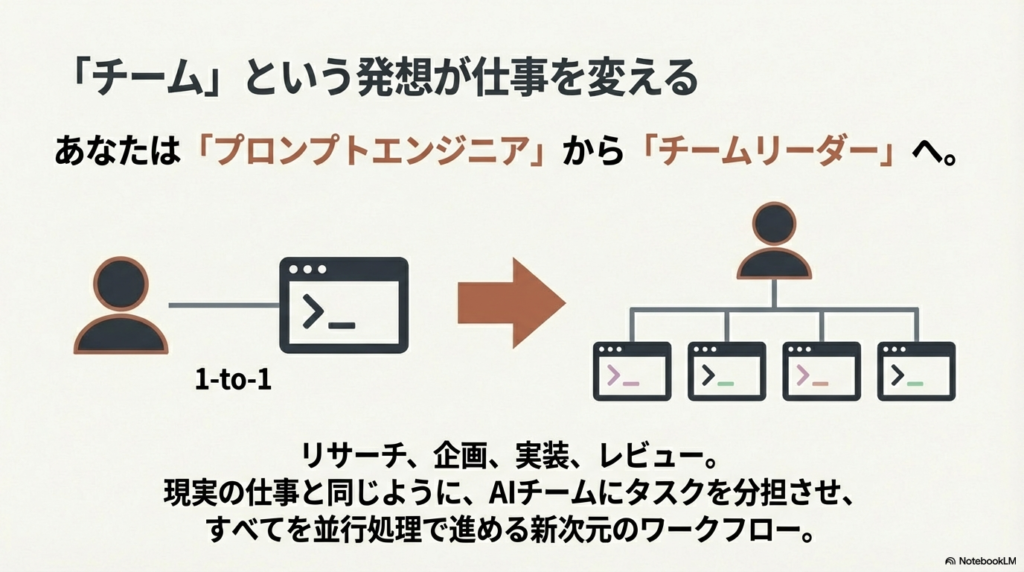 「チーム」という発想が仕事を変える

あなたは「プロンプトエンジニア」から「チームリーダー」へ。

1-to-1

リサーチ、企画、実装、レビュー。
現実の仕事と同じように、AIチームにタスクを分担させ、
すべてを並行処理で進める新次元のワークフロー。

NotebookLM